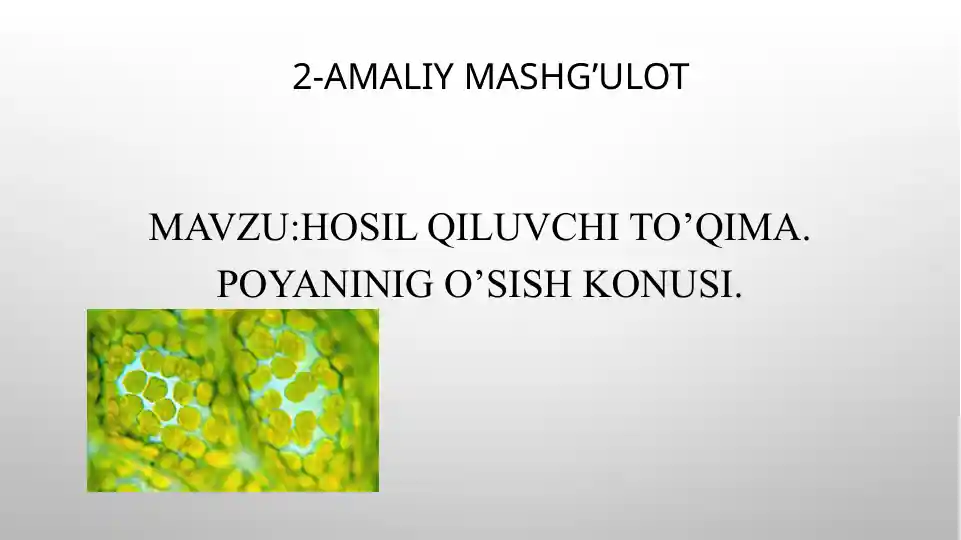 2-AMALIY MASHG’ULOT

MAVZU:HOSIL QILUVCHI TO’QIMA. POYANINIG O’SISH KONUSI.